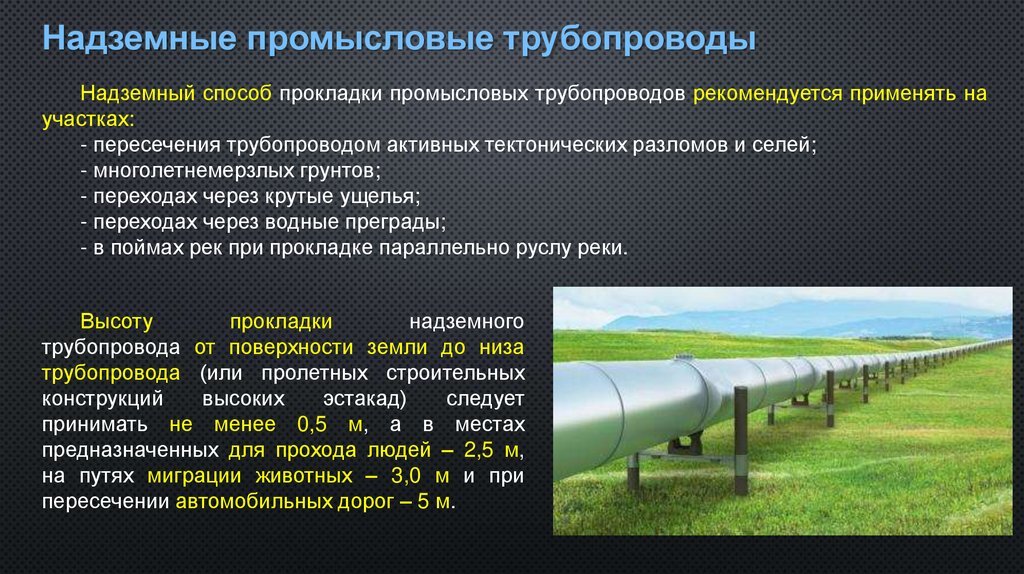 Надземные промысловые трубопроводы

Надземный способ прокладки промысловых трубопроводов рекомендуется применять на участках:
- пересечения трубопроводом активных тектонических разломов и селей;
- многолетнемерзлых грунтов;
- переходах через крутые ущелья;
- переходах через водные преграды;
- в поймах рек при прокладке параллельно руслу реки.

Высоту прокладки надземного трубопровода от поверхности земли до низа трубопровода (или пролетных строительных конструкций высоких эстакад) следует принимать не менее 0,5 м, а в местах предназначенных для прохода людей – 2,5 м, на путях миграции животных – 3,0 м и при пересечении автомобильных дорог – 5 м.